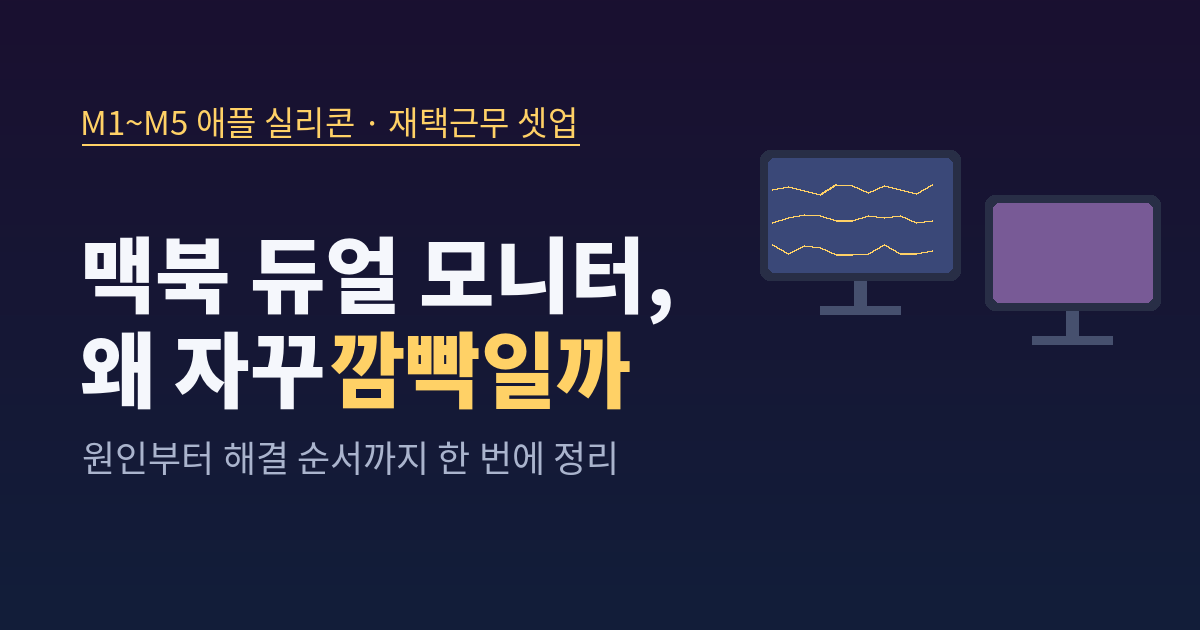 M1~M5 애플 실리콘 · 재택근무 셋업

맥북 듀얼 모니터, 왜 자꾸 깜빡일까

원인부터 해결 순서까지 한 번에 정리